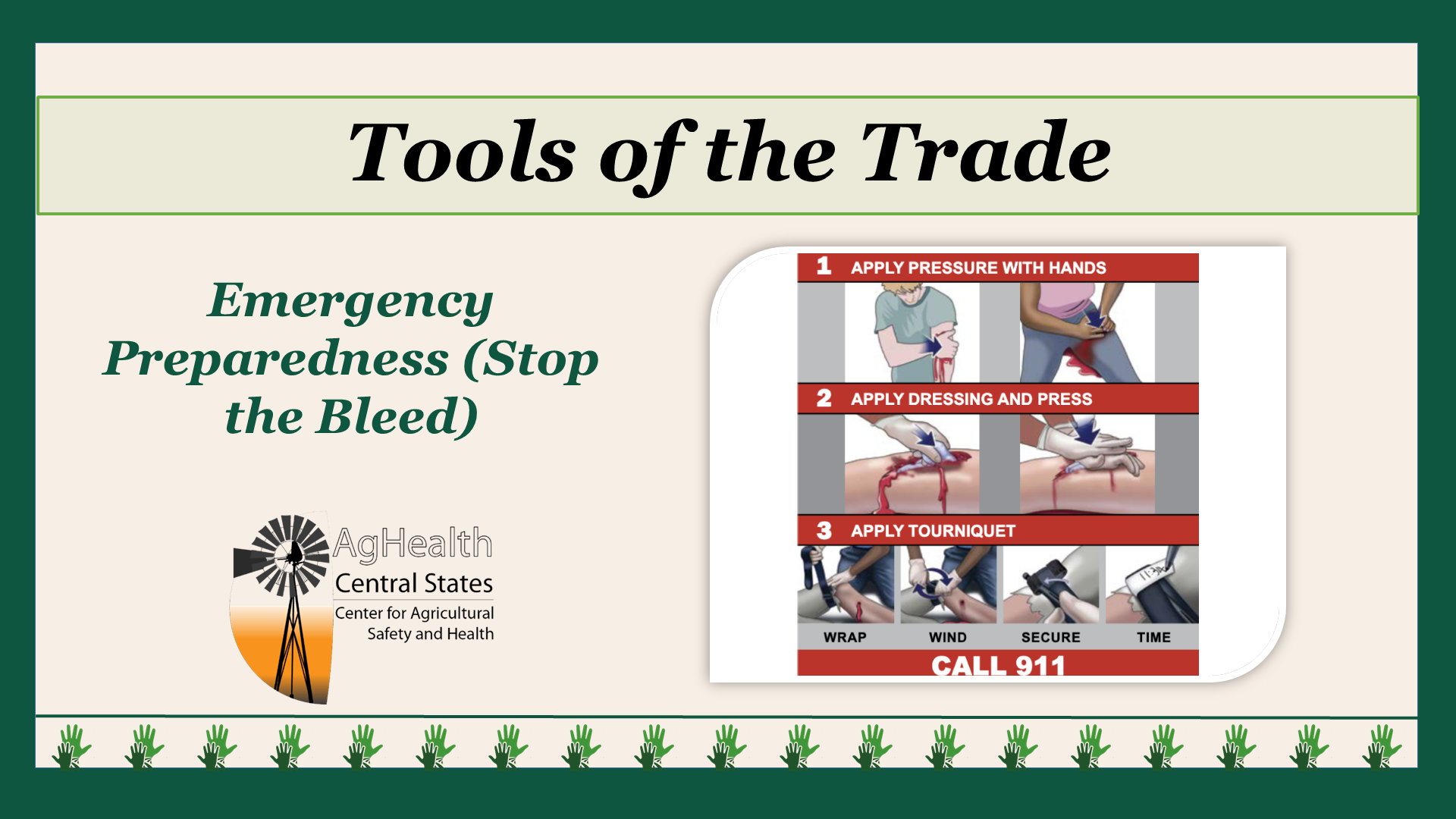 Tools of the Trade

Emergency Preparedness (Stop the Bleed)

AgHealth
Central States
Center for Agricultural Safety and Health

1 APPLY PRESSURE WITH HANDS

2 APPLY DRESSING AND PRESS

3 APPLY TOURNIQUET

WRAP WIND SECURE TIME

CALL 911